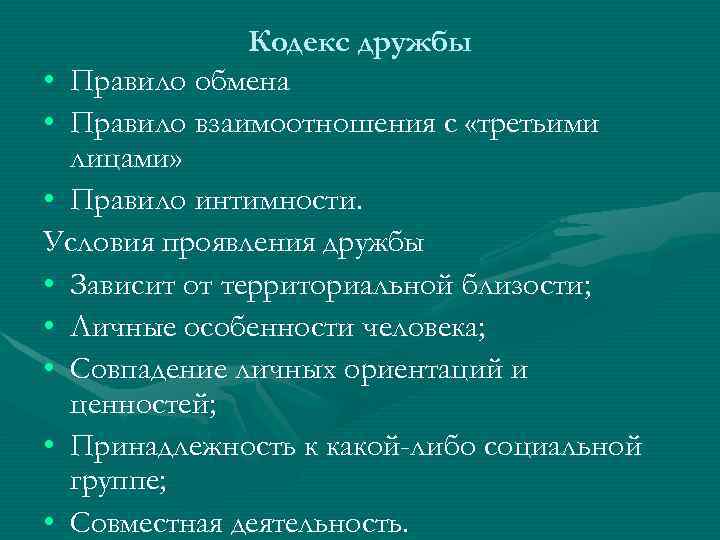 Кодекс дружбы

• Правило обмена
• Правило взаимоотношения с «третьими лицами»
• Правило интимности.

Условия проявления дружбы

• Зависит от территориальной близости;
• Личные особенности человека;
• Совпадение личных ориентаций и ценностей;
• Принадлежность к какой-либо социальной группе;
• Совместная деятельность.